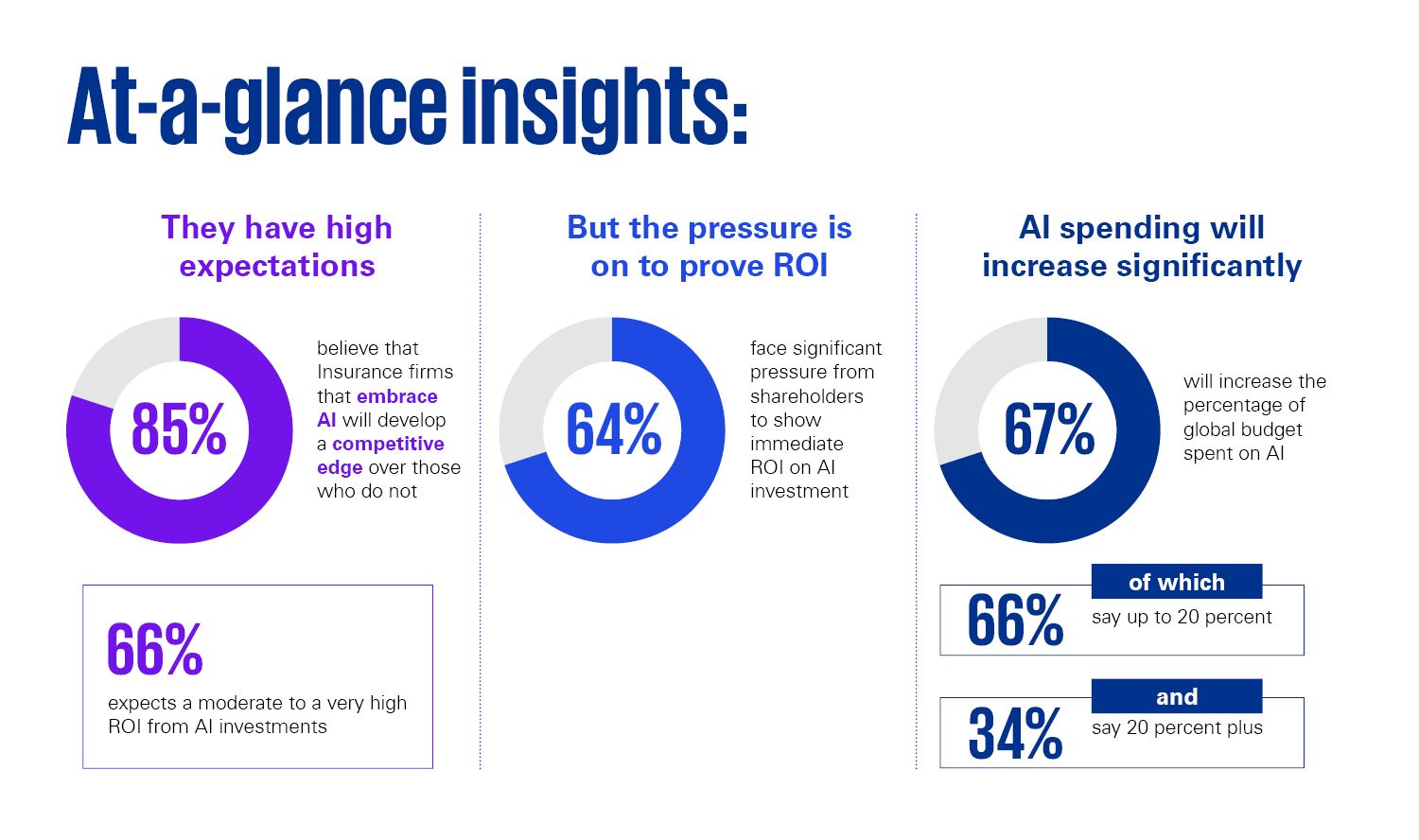 At-a-glance insights:

They have high expectations

85%

believe that Insurance firms that embrace AI will develop a competitive edge over those who do not

66%

expects a moderate to a very high ROI from AI investments

But the pressure is on to prove ROI

64%

face significant pressure from shareholders to show immediate ROI on AI investment

AI spending will increase significantly

67%

will increase the percentage of global budget spent on AI

of which

66%

say up to 20 percent

and

34%

say 20 percent plus